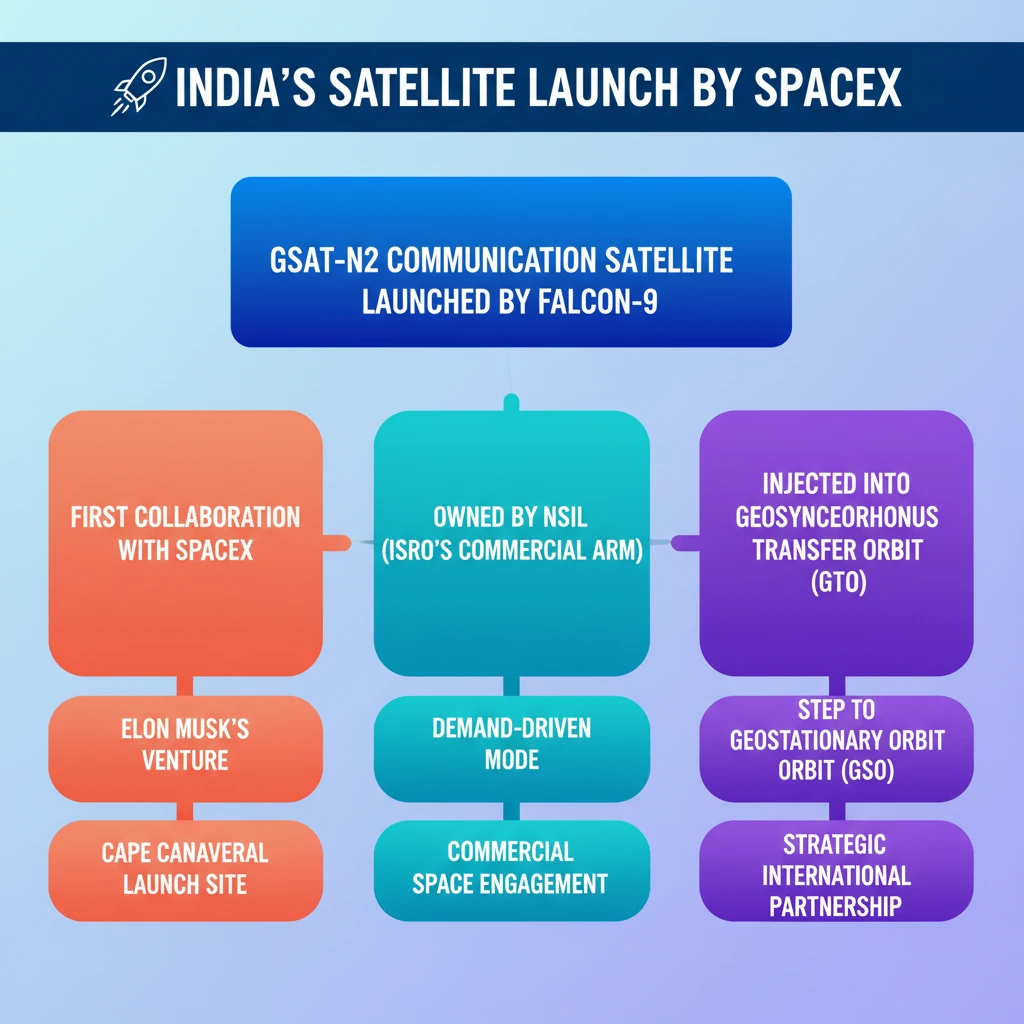 INDIA'S SATELLITE LAUNCH BY SPACEX

GSAT-N2 COMMUNICATION SATELLITE LAUNCHED BY FALCON-9

FIRST COLLABORATION WITH SPACEX

ELON MUSK'S VENTURE

CAPE CANAVERAL LAUNCH SITE

OWNED BY NSIL (ISRO'S COMMERCIAL ARM)

DEMAND-DRIVEN MODE

COMMERCIAL SPACE ENGAGEMENT

INJECTED INTO GEOSYNCEORHONUS TRANSFER ORBIT (GTO)

STEP TO GEOSTATIONARY ORBIT ORBIT (GSO)

STRATEGIC INTERNATIONAL PARTNERSHIP